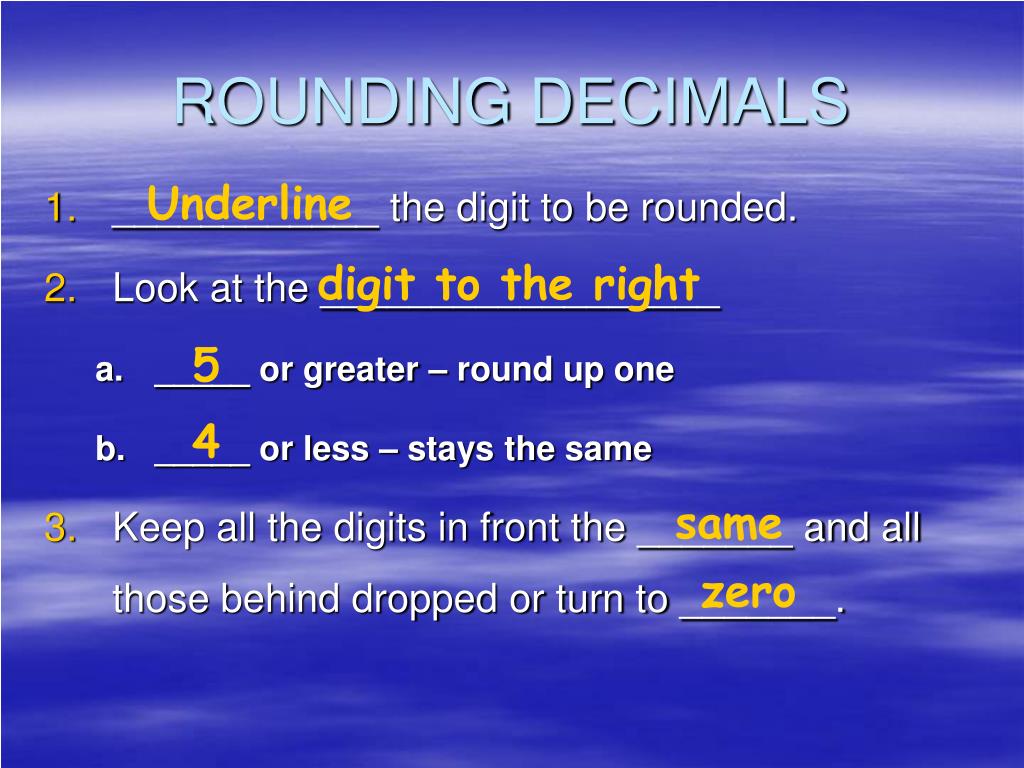 ROUNDING DECIMALS

1. Underline the digit to be rounded.

2. Look at the digit to the right

a. 5 or greater – round up one

b. 4 or less – stays the same

3. Keep all the digits in front the same and all those behind dropped or turn to zero.